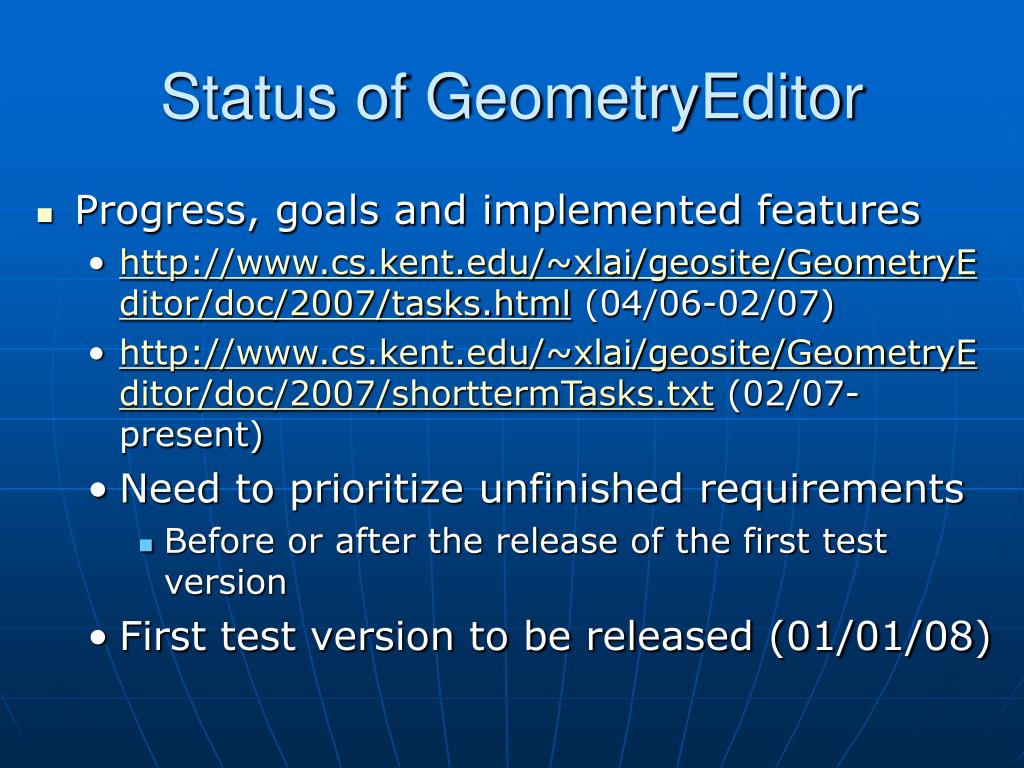 Status of GeometryEditor

- Progress, goals and implemented features
  - http://www.cs.kent.edu/~xlai/geosite/GeometryEditor/doc/2007/tasks.html (04/06-02/07)
  - http://www.cs.kent.edu/~xlai/geosite/GeometryEditor/doc/2007/shorttermTasks.txt (02/07-present)
  - Need to prioritize unfinished requirements
    - Before or after the release of the first test version
  - First test version to be released (01/01/08)